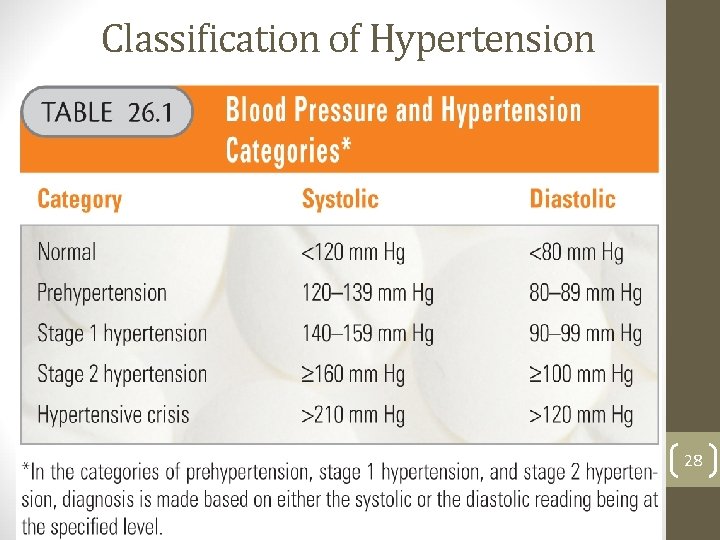 Classification of Hypertension

TABLE 26.1 Blood Pressure and Hypertension Categories*

| Category | Systolic | Diastolic |
|---|---|---|
| Normal | <120 mm Hg | <80 mm Hg |
| Prehypertension | 120–139 mm Hg | 80–89 mm Hg |
| Stage 1 hypertension | 140–159 mm Hg | 90–99 mm Hg |
| Stage 2 hypertension | ≥160 mm Hg | ≥100 mm Hg |
| Hypertensive crisis | >210 mm Hg | >120 mm Hg |

*In the categories of prehypertension, stage 1 hypertension, and stage 2 hypertension, diagnosis is made based on either the systolic or the diastolic reading being at the specified level.

28